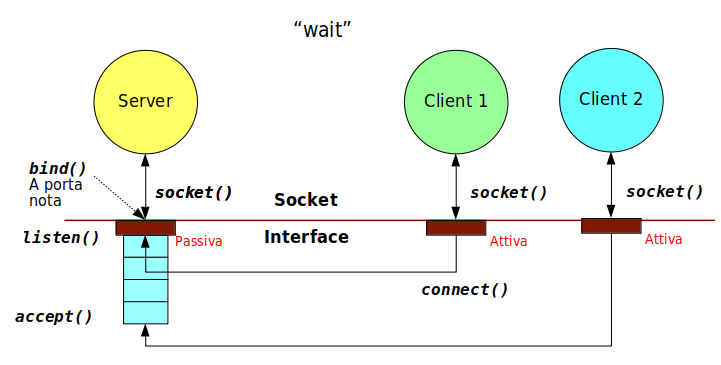 “wait”

Server

Client 1

Client 2

bind()
A porta nota

socket()

Socket

socket()

socket()

listen()

Passiva

Interface

Attiva

Attiva

connect()

accept()